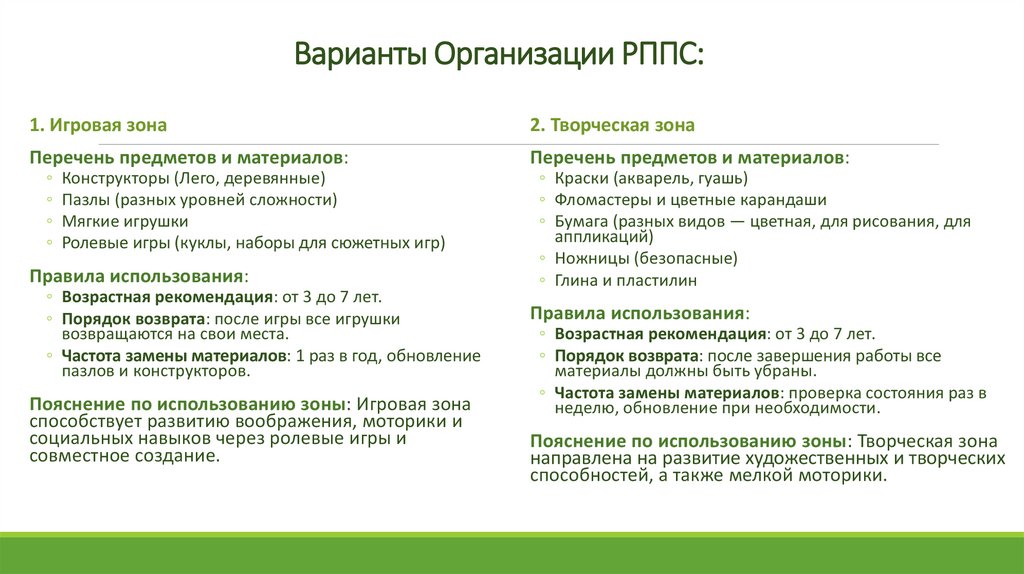 Варианты Организации РППС:

1. Игровая зона

Перечень предметов и материалов:
◦ Конструкторы (Лего, деревянные)
◦ Пазлы (разных уровней сложности)
◦ Мягкие игрушки
◦ Ролевые игры (куклы, наборы для сюжетных игр)

Правила использования:
◦ Возрастная рекомендация: от 3 до 7 лет.
◦ Порядок возврата: после игры все игрушки возвращаются на свои места.
◦ Частота замены материалов: 1 раз в год, обновление пазлов и конструкторов.

Пояснение по использованию зоны: Игровая зона способствует развитию воображения, моторики и социальных навыков через ролевые игры и совместное создание.

2. Творческая зона

Перечень предметов и материалов:
◦ Краски (акварель, гуашь)
◦ Фломастеры и цветные карандаши
◦ Бумага (разных видов — цветная, для рисования, для аппликаций)
◦ Ножницы (безопасные)
◦ Глина и пластилин

Правила использования:
◦ Возрастная рекомендация: от 3 до 7 лет.
◦ Порядок возврата: после завершения работы все материалы должны быть убраны.
◦ Частота замены материалов: проверка состояния раз в неделю, обновление при необходимости.

Пояснение по использованию зоны: Творческая зона направлена на развитие художественных и творческих способностей, а также мелкой моторики.